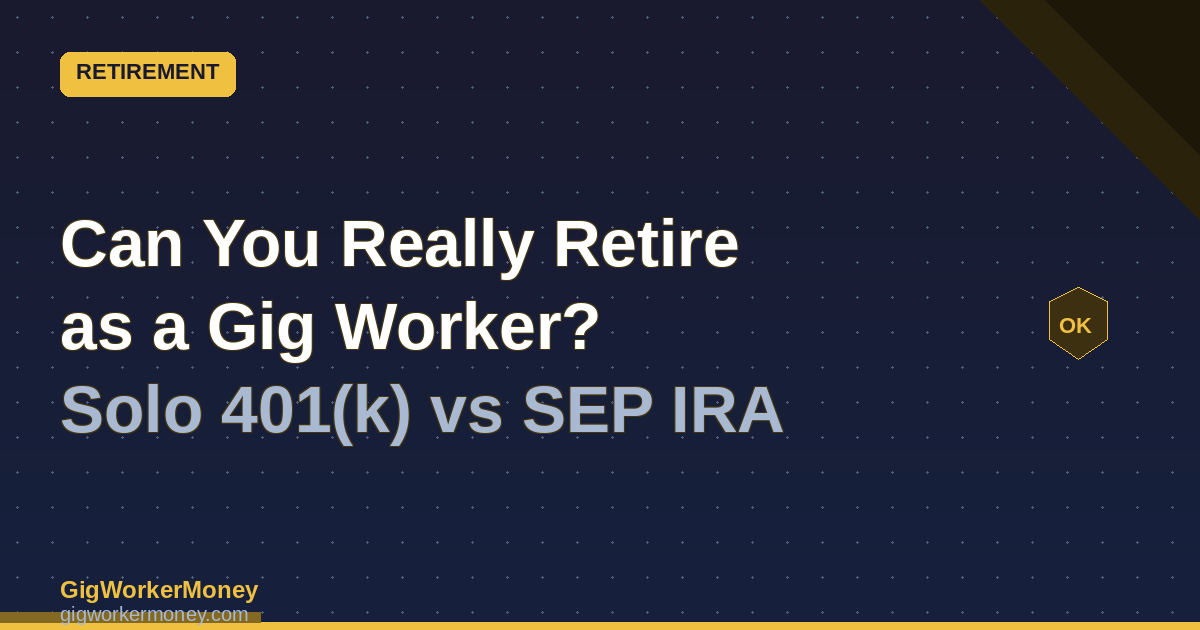 RETIREMENT

Can You Really Retire as a Gig Worker?

Solo 401(k) vs SEP IRA

OK

GigWorkerMoney
gigworkermoney.com